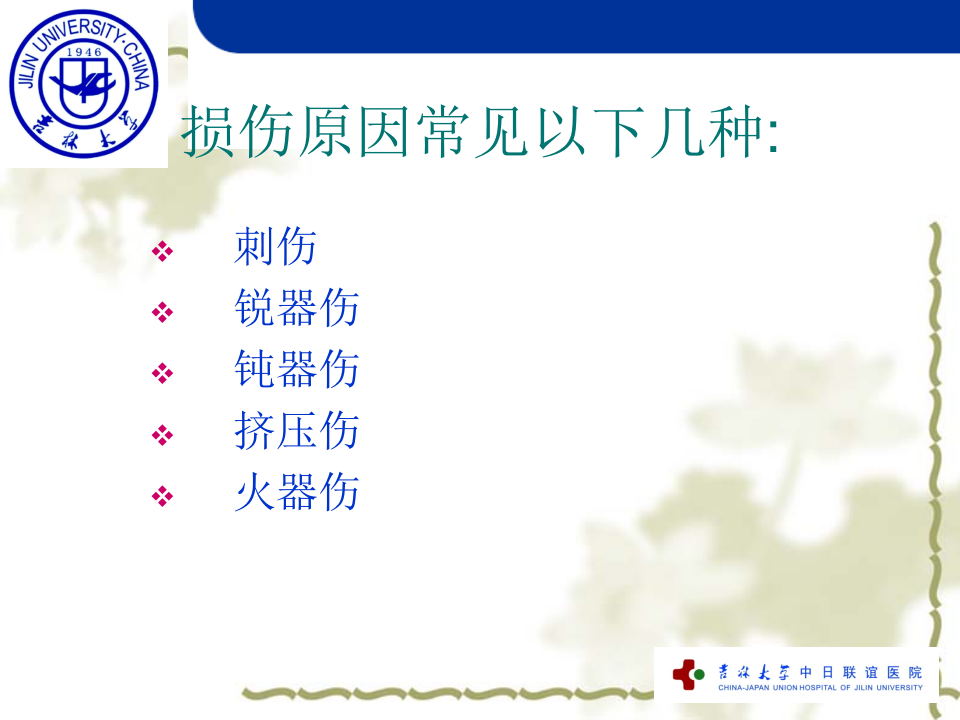 JILIN UNIVERSITY·CHINA
1946
吉林大学

损伤原因常见以下几种:

❖ 刺伤
❖ 锐器伤
❖ 钝器伤
❖ 挤压伤
❖ 火器伤

吉林大学中日联谊医院
CHINA-JAPAN UNION HOSPITAL OF JILIN UNIVERSITY